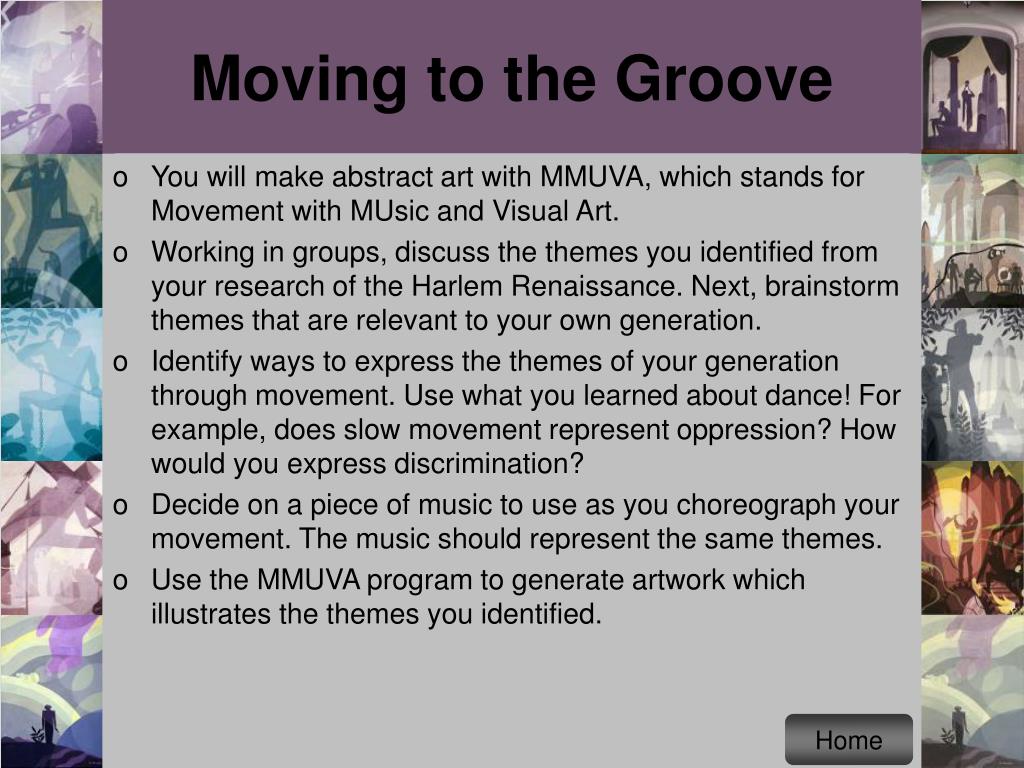 Moving to the Groove

o You will make abstract art with MMUVA, which stands for Movement with MUsic and Visual Art.

o Working in groups, discuss the themes you identified from your research of the Harlem Renaissance. Next, brainstorm themes that are relevant to your own generation.

o Identify ways to express the themes of your generation through movement. Use what you learned about dance! For example, does slow movement represent oppression? How would you express discrimination?

o Decide on a piece of music to use as you choreograph your movement. The music should represent the same themes.

o Use the MMUVA program to generate artwork which illustrates the themes you identified.

Home